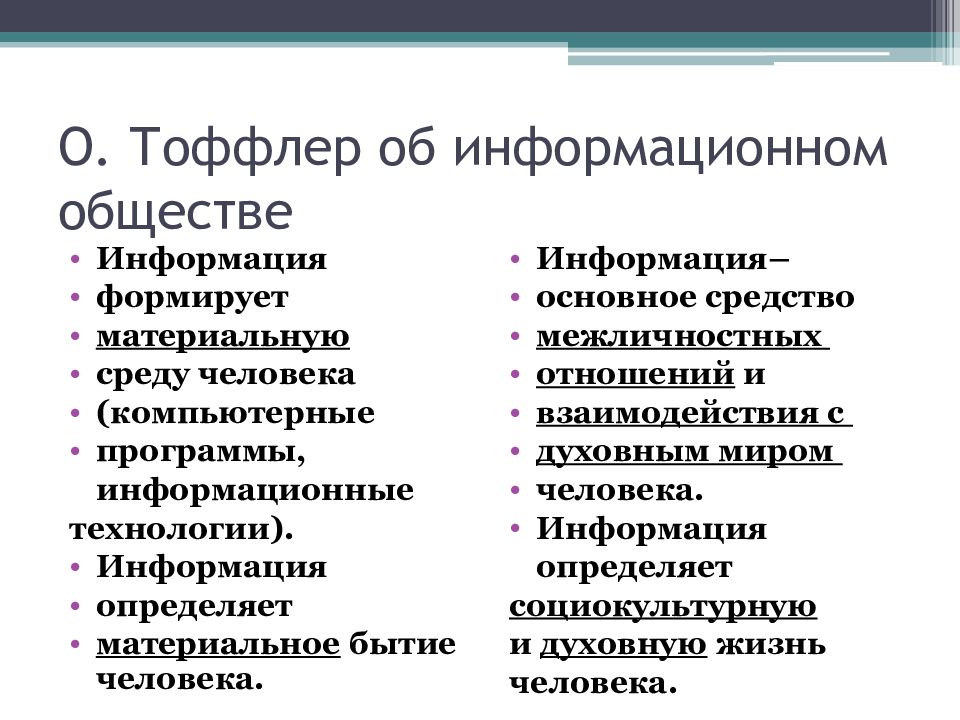 О. Тоффлер об информационном обществе

• Информация
• формирует
• материальную
• среду человека
• (компьютерные
• программы,
информационные технологии).
• Информация
• определяет
• материальное бытие человека.

• Информация–
• основное средство
• межличностных
• отношений и
• взаимодействия с
• духовным миром
• человека.
• Информация
определяет социокультурную и духовную жизнь человека.